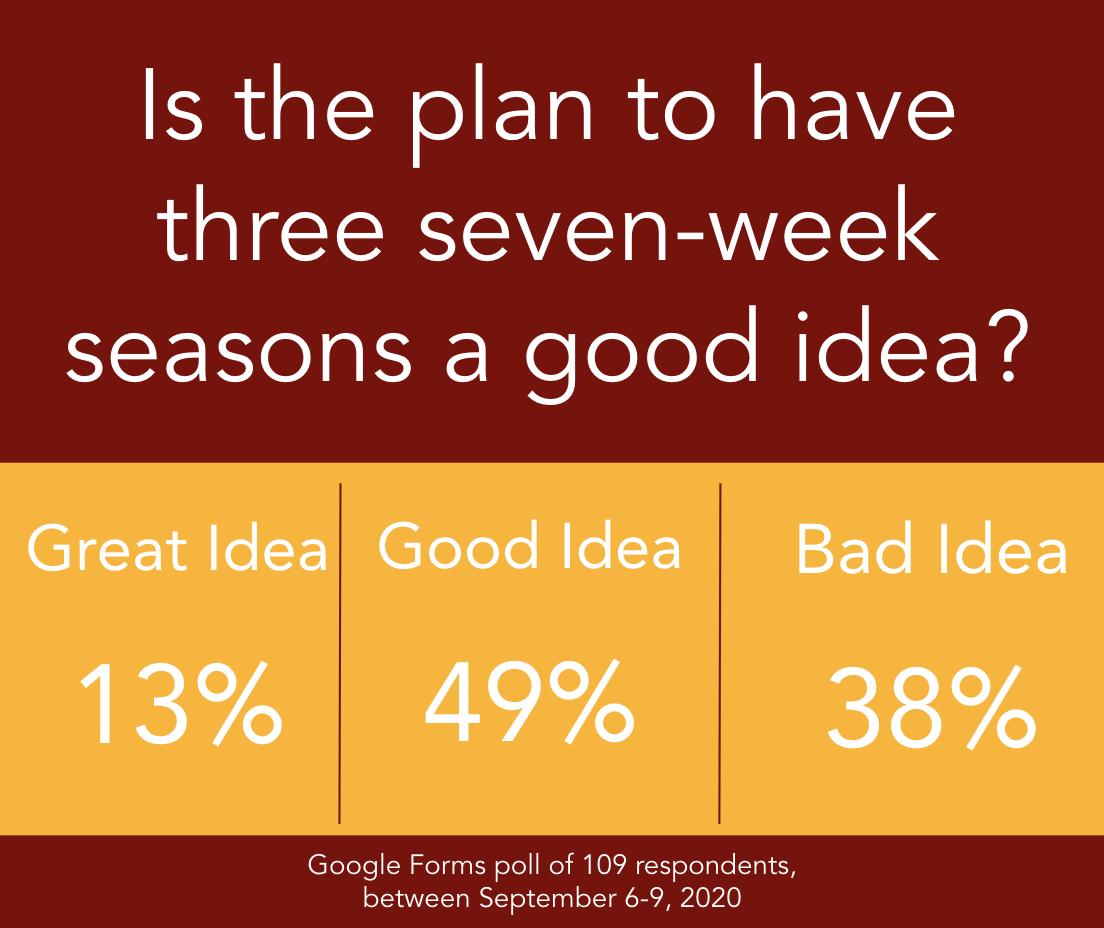 Is the plan to have three seven-week seasons a good idea?

| Great Idea | Good Idea | Bad Idea |
|---|---|---|
| 13% | 49% | 38% |

Google Forms poll of 109 respondents, between September 6-9, 2020